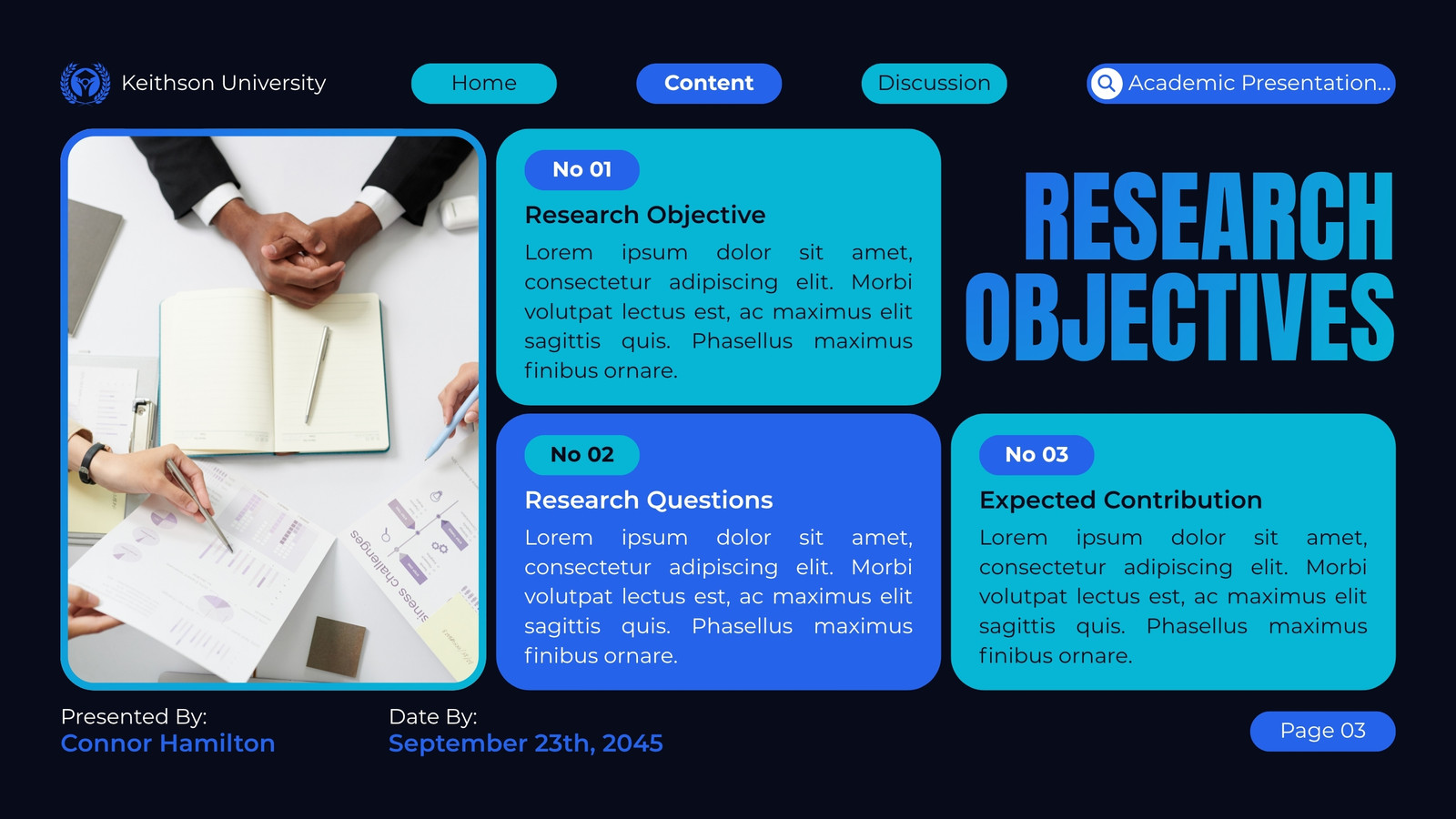 Keithson University

Home

Content

Discussion

Academic Presentation...

No 01

Research Objective

Lorem ipsum dolor sit amet, consectetur adipiscing elit. Morbi volutpat lectus est, ac maximus elit sagittis quis. Phasellus maximus finibus ornare.

RESEARCH OBJECTIVES

No 02

Research Questions

Lorem ipsum dolor sit amet, consectetur adipiscing elit. Morbi volutpat lectus est, ac maximus elit sagittis quis. Phasellus maximus finibus ornare.

No 03

Expected Contribution

Lorem ipsum dolor sit amet, consectetur adipiscing elit. Morbi volutpat lectus est, ac maximus elit sagittis quis. Phasellus maximus finibus ornare.

Presented By:
Connor Hamilton

Date By:
September 23th, 2045

Page 03